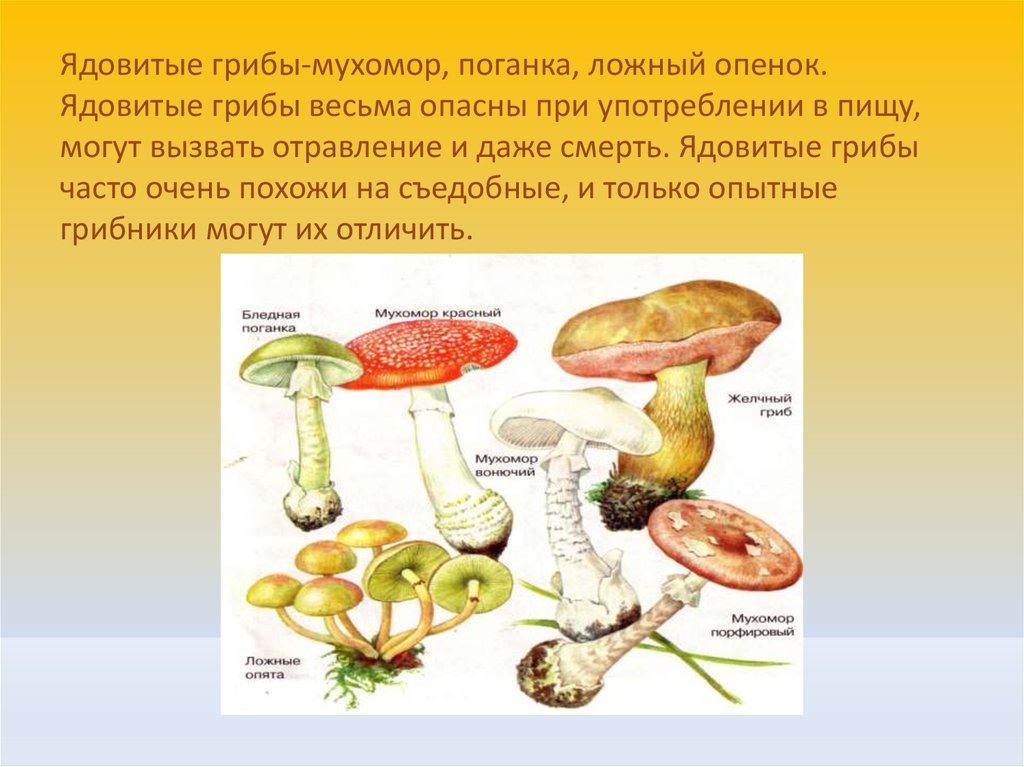 Ядовитые грибы-мухомор, поганка, ложный опенок. Ядовитые грибы весьма опасны при употреблении в пищу, могут вызвать отравление и даже смерть. Ядовитые грибы часто очень похожи на съедобные, и только опытные грибники могут их отличить.

Бледная поганка

Мухомор красный

Желчный гриб

Мухомор вонючий

Ложные опята

Мухомор порфировый